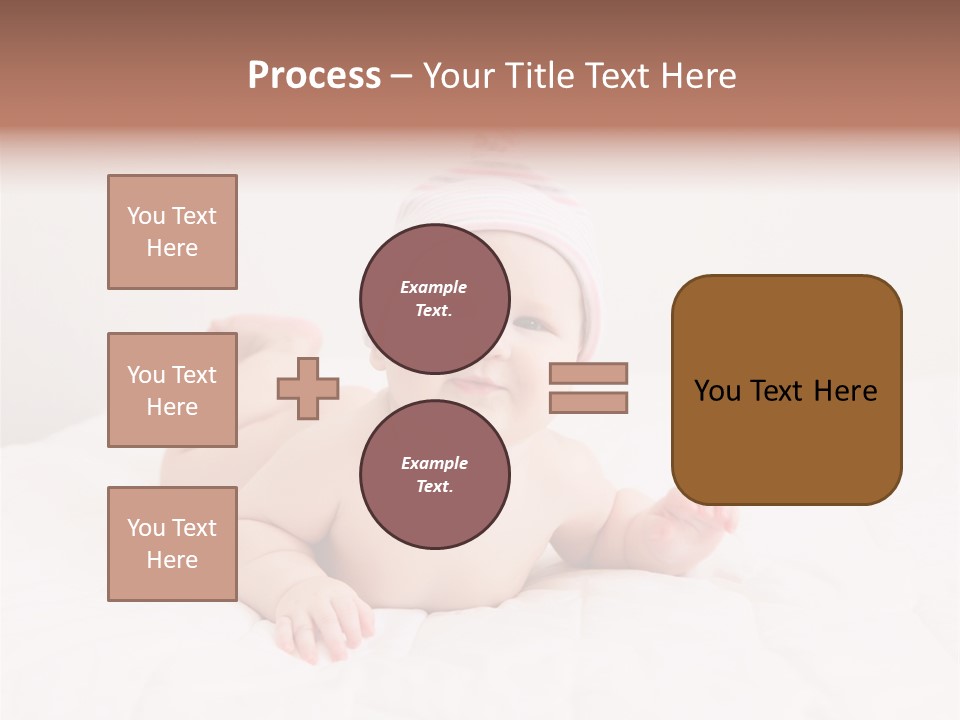 Process – Your Title Text Here

You Text Here

You Text Here

You Text Here

Example Text.

Example Text.

You Text Here